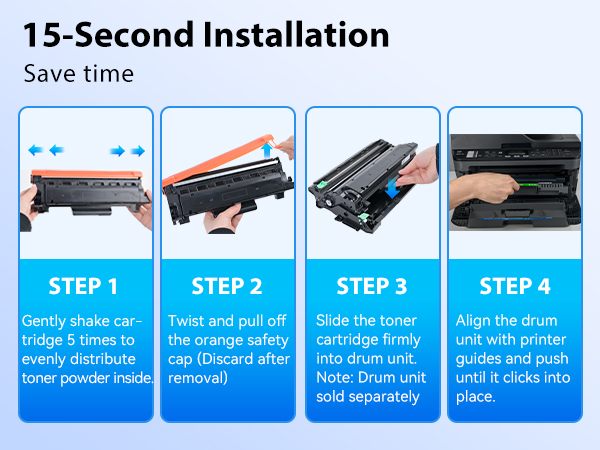 15-Second Installation
Save time

STEP 1
Gently shake cartridge 5 times to evenly distribute toner powder inside.

STEP 2
Twist and pull off the orange safety cap (Discard after removal)

STEP 3
Slide the toner cartridge firmly into drum unit. Note: Drum unit sold separately

STEP 4
Align the drum unit with printer guides and push until it clicks into place.